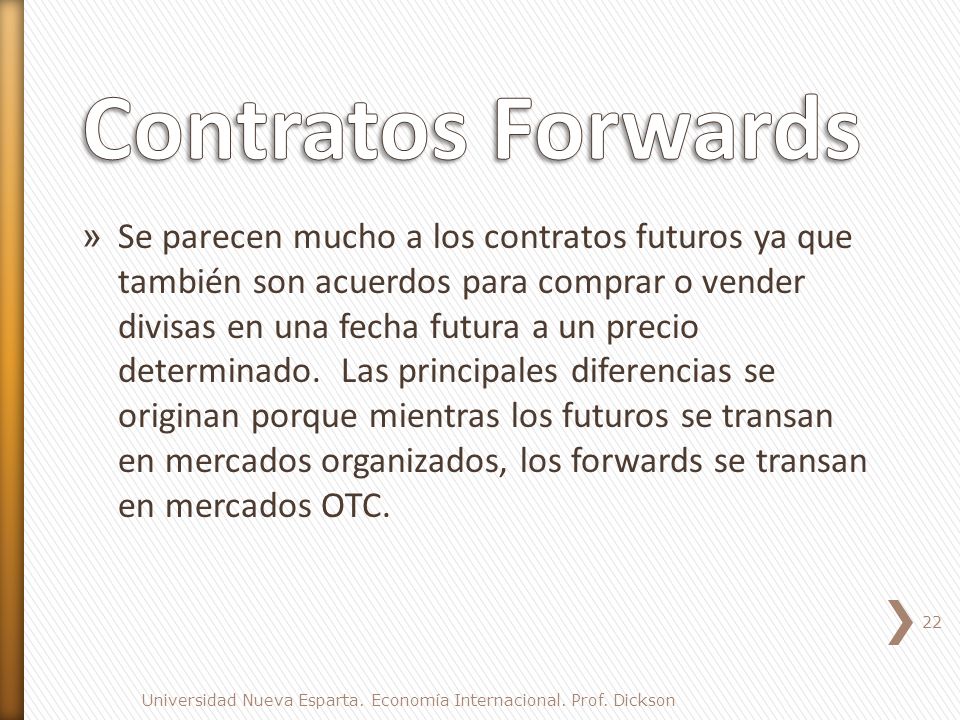 Contratos Forwards

» Se parecen mucho a los contratos futuros ya que también son acuerdos para comprar o vender divisas en una fecha futura a un precio determinado. Las principales diferencias se originan porque mientras los futuros se transan en mercados organizados, los forwards se transan en mercados OTC.

22

Universidad Nueva Esparta. Economía Internacional. Prof. Dickson